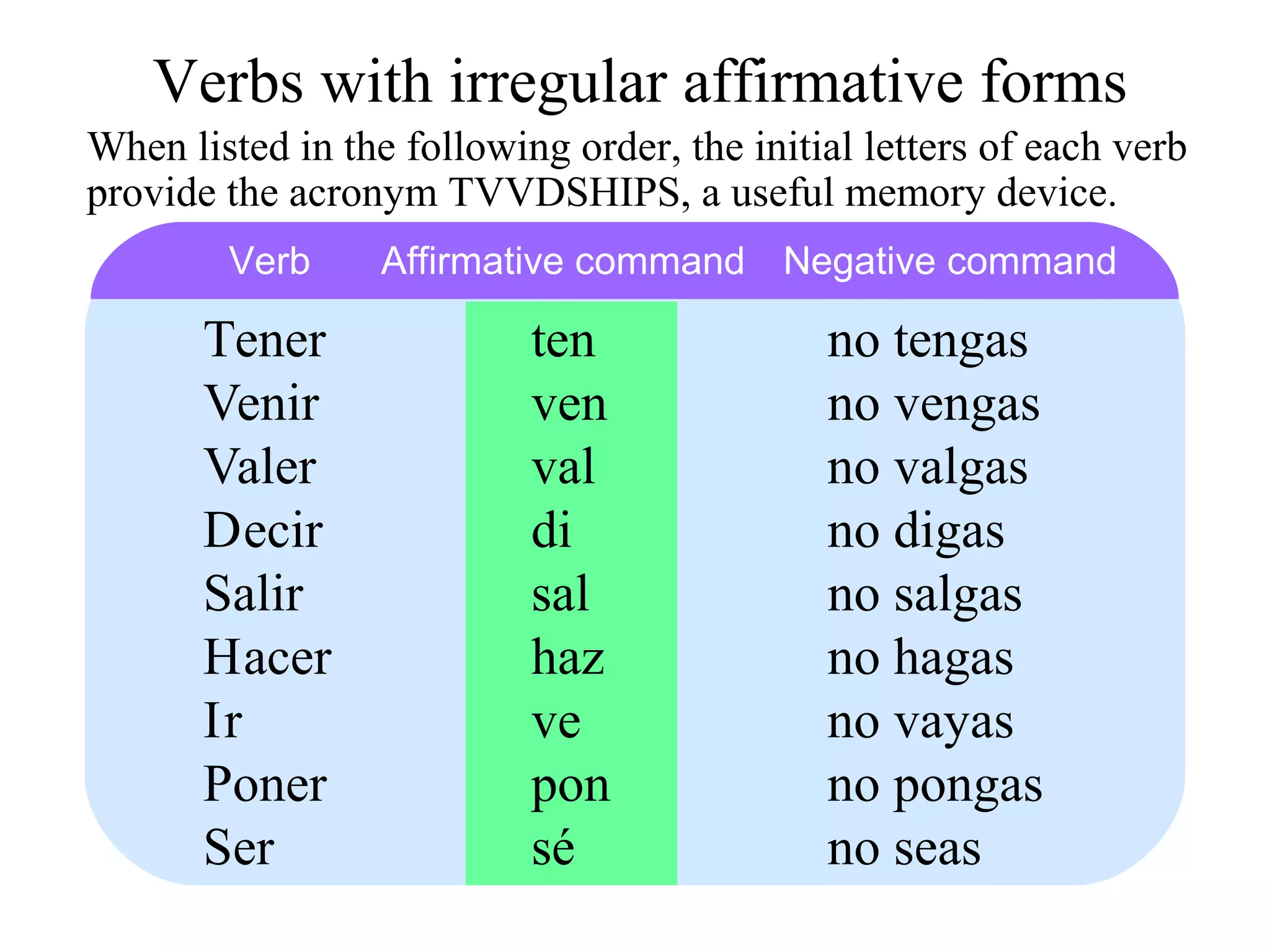 Verbs with irregular affirmative forms

When listed in the following order, the initial letters of each verb provide the acronym TVVDSHIPS, a useful memory device.

| Verb | Affirmative command | Negative command |
|---|---|---|
| Tener | ten | no tengas |
| Venir | ven | no vengas |
| Valer | val | no valgas |
| Decir | di | no digas |
| Salir | sal | no salgas |
| Hacer | haz | no hagas |
| Ir | ve | no vayas |
| Poner | pon | no pongas |
| Ser | sé | no seas |